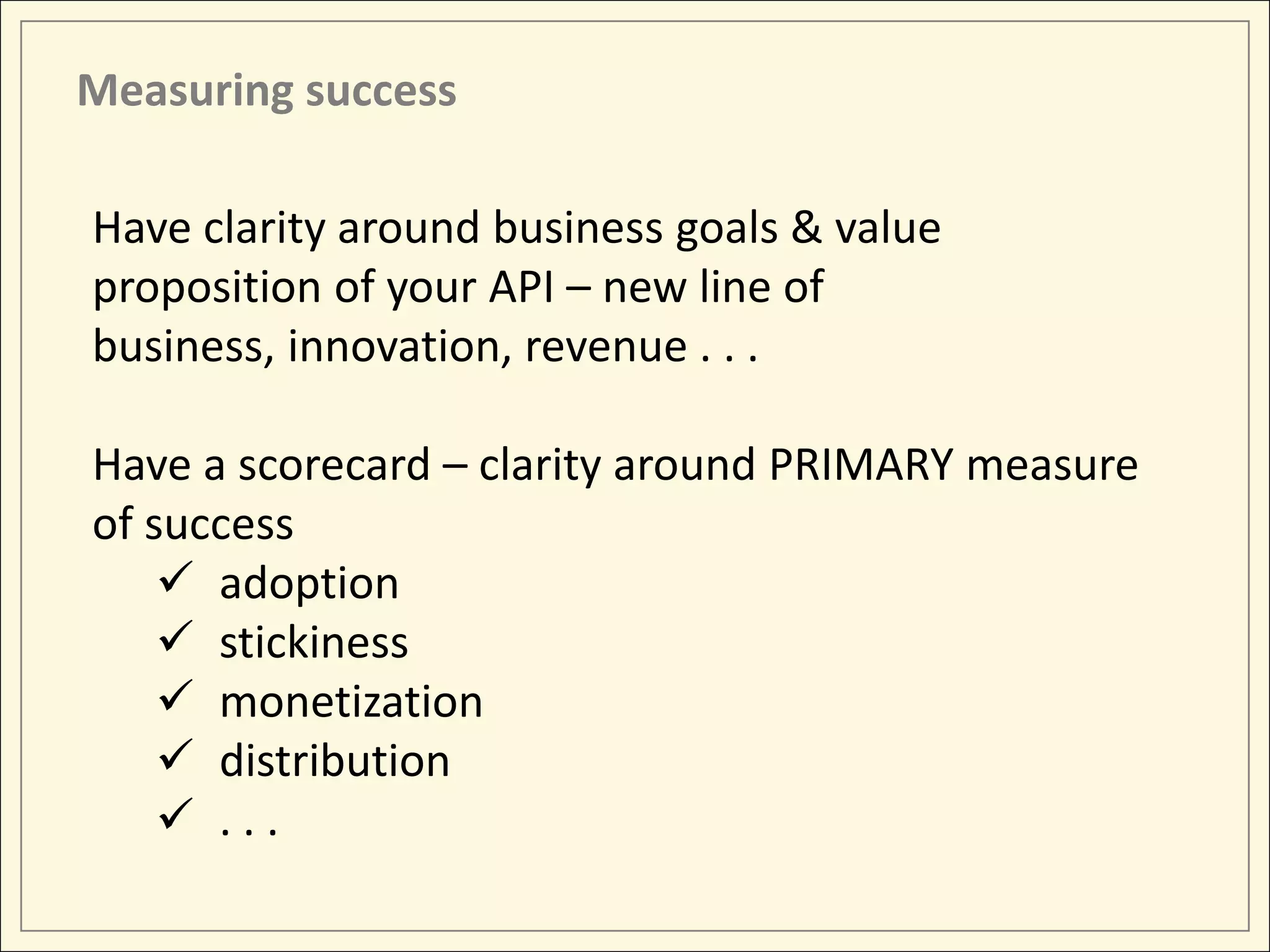 Measuring success

Have clarity around business goals & value proposition of your API – new line of business, innovation, revenue . . .

Have a scorecard – clarity around PRIMARY measure of success

✓ adoption
✓ stickiness
✓ monetization
✓ distribution
✓ . . .